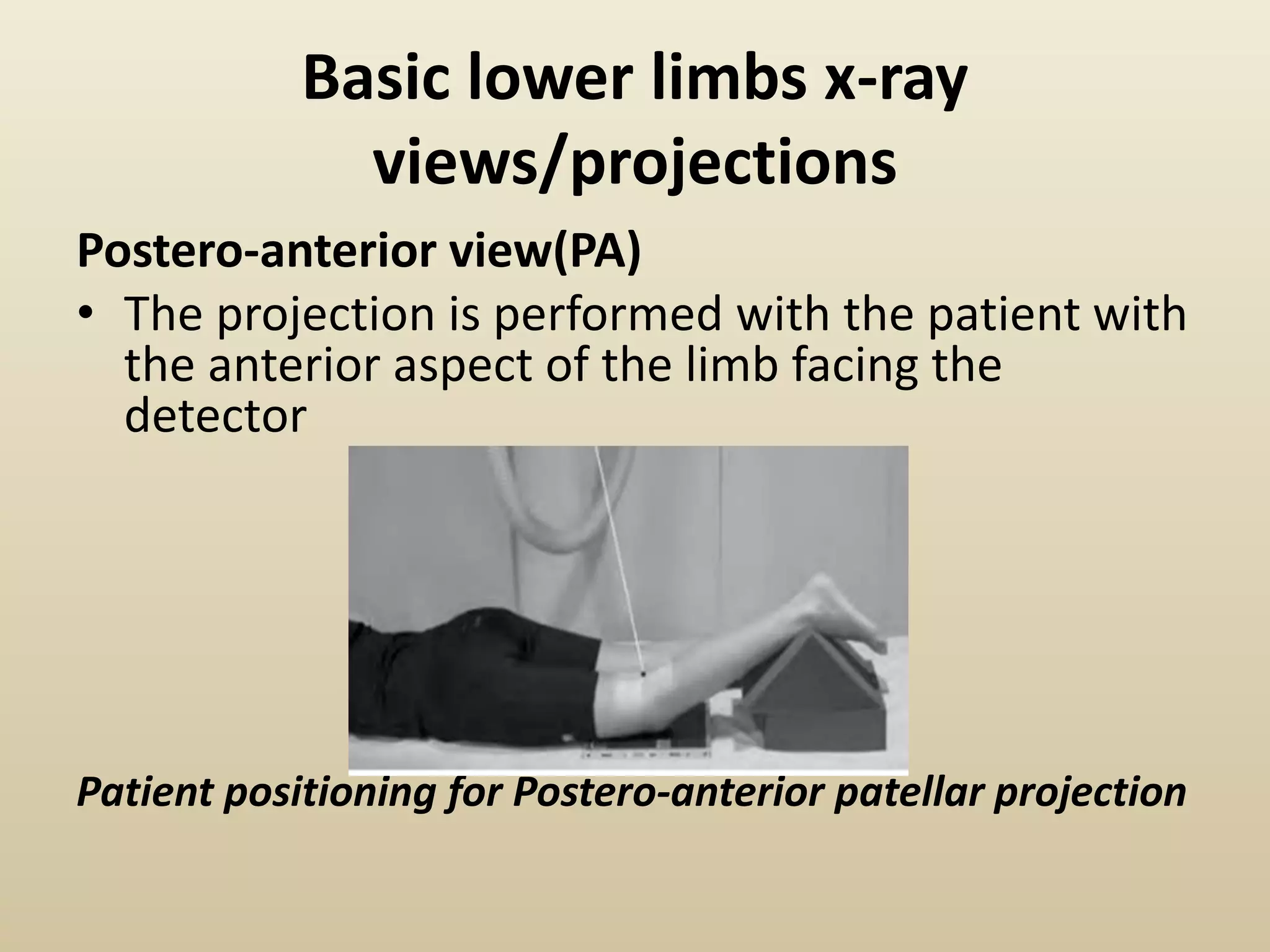 Basic lower limbs x-ray views/projections

Postero-anterior view(PA)

• The projection is performed with the patient with the anterior aspect of the limb facing the detector

Patient positioning for Postero-anterior patellar projection